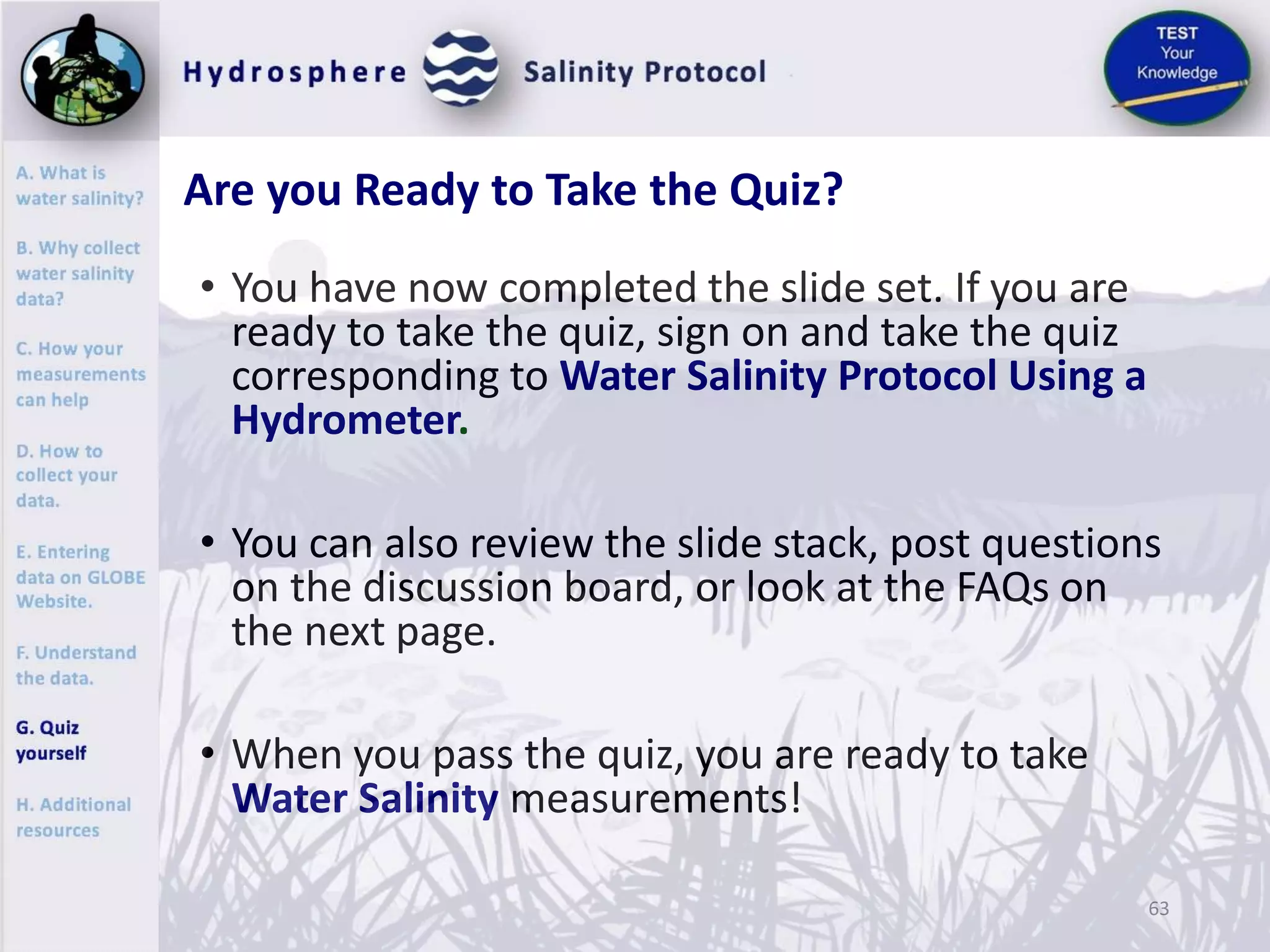 Hydrosphere Salinity Protocol

TEST Your Knowledge

A. What is water salinity?

B. Why collect water salinity data?

C. How your measurements can help

D. How to collect your data.

E. Entering data on GLOBE Website.

F. Understand the data.

G. Quiz yourself

H. Additional resources

Are you Ready to Take the Quiz?

• You have now completed the slide set. If you are ready to take the quiz, sign on and take the quiz corresponding to Water Salinity Protocol Using a Hydrometer.

• You can also review the slide stack, post questions on the discussion board, or look at the FAQs on the next page.

• When you pass the quiz, you are ready to take Water Salinity measurements!

63